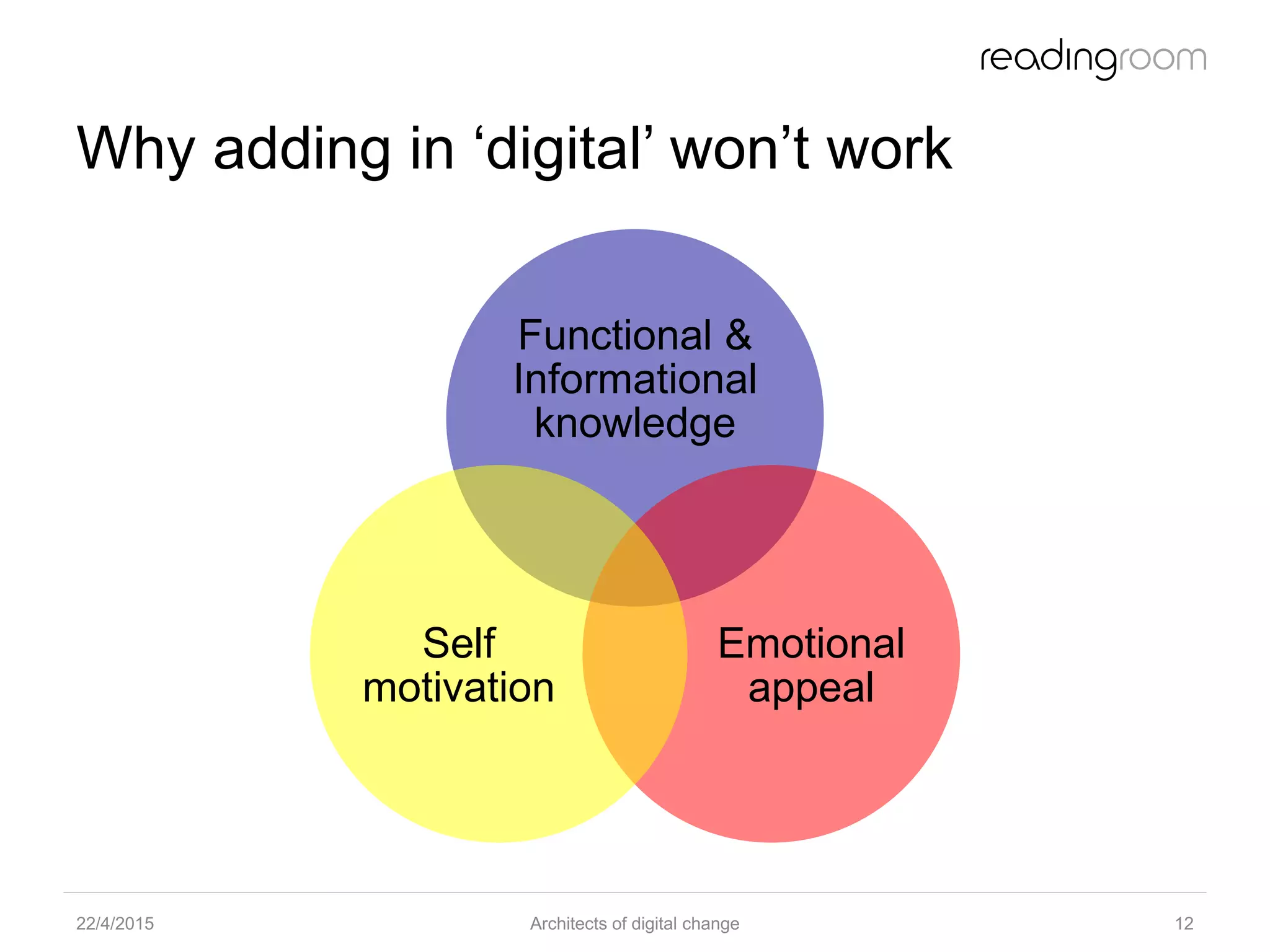 readingroom

Why adding in ‘digital’ won’t work

Functional & Informational knowledge

Self motivation

Emotional appeal

22/4/2015

Architects of digital change

12